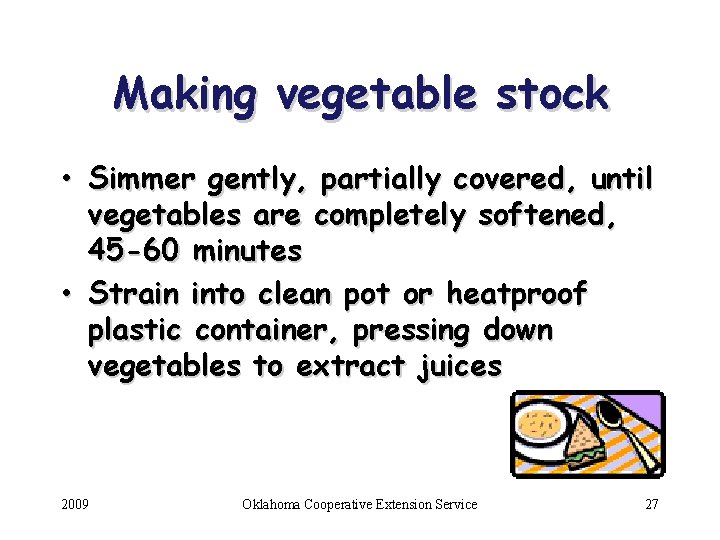 Making vegetable stock

• Simmer gently, partially covered, until vegetables are completely softened, 45-60 minutes
• Strain into clean pot or heatproof plastic container, pressing down vegetables to extract juices

2009 Oklahoma Cooperative Extension Service 27